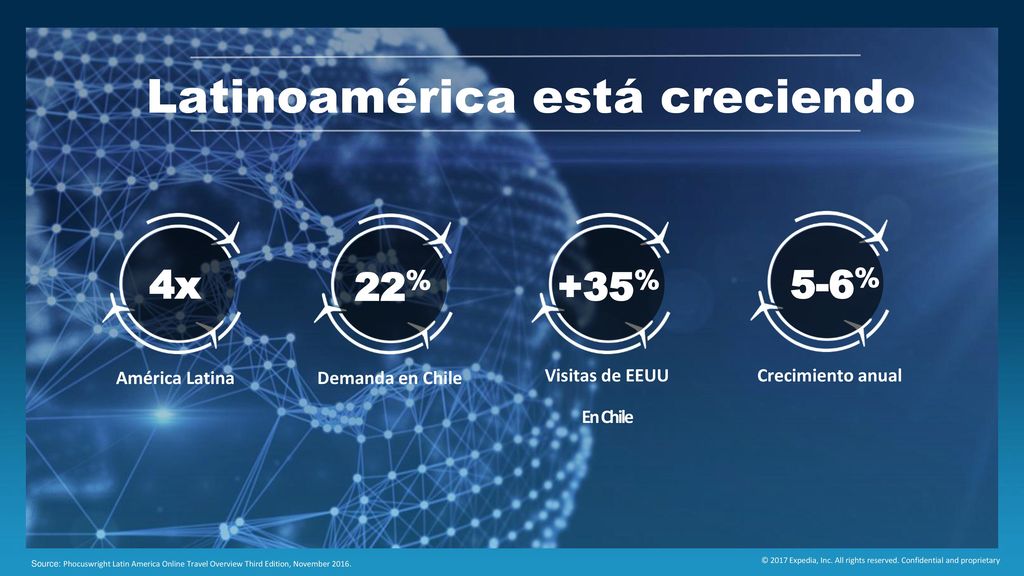 Latinoamérica está creciendo

4x
América Latina

22%
Demanda en Chile

+35%
Visitas de EEUU
En Chile

5-6%
Crecimiento anual

Source: Phocuswright Latin America Online Travel Overview Third Edition, November 2016.

© 2017 Expedia, Inc. All rights reserved. Confidential and proprietary